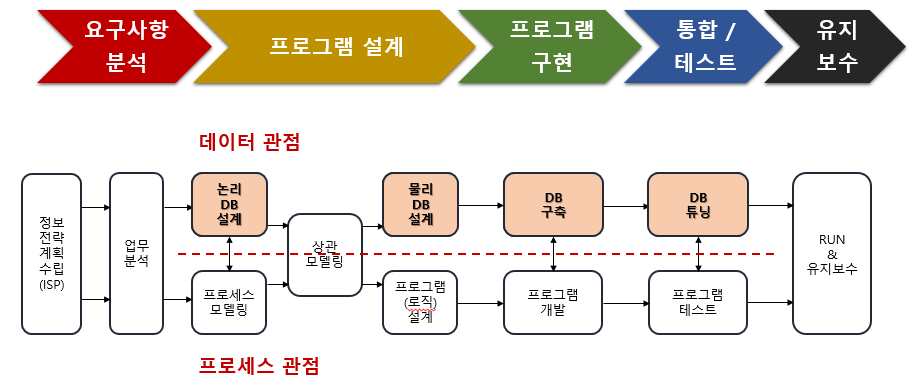 요구사항 분석

프로그램 설계

프로그램 구현

통합 / 테스트

유지 보수

데이터 관점

정보 전략 계획 수립 (ISP)

업무 분석

논리 DB 설계

프로세스 모델링

상관 모델링

물리 DB 설계

프로그램 (로직) 설계

DB 구축

프로그램 개발

DB 튜닝

프로그램 테스트

RUN & 유지보수

프로세스 관점